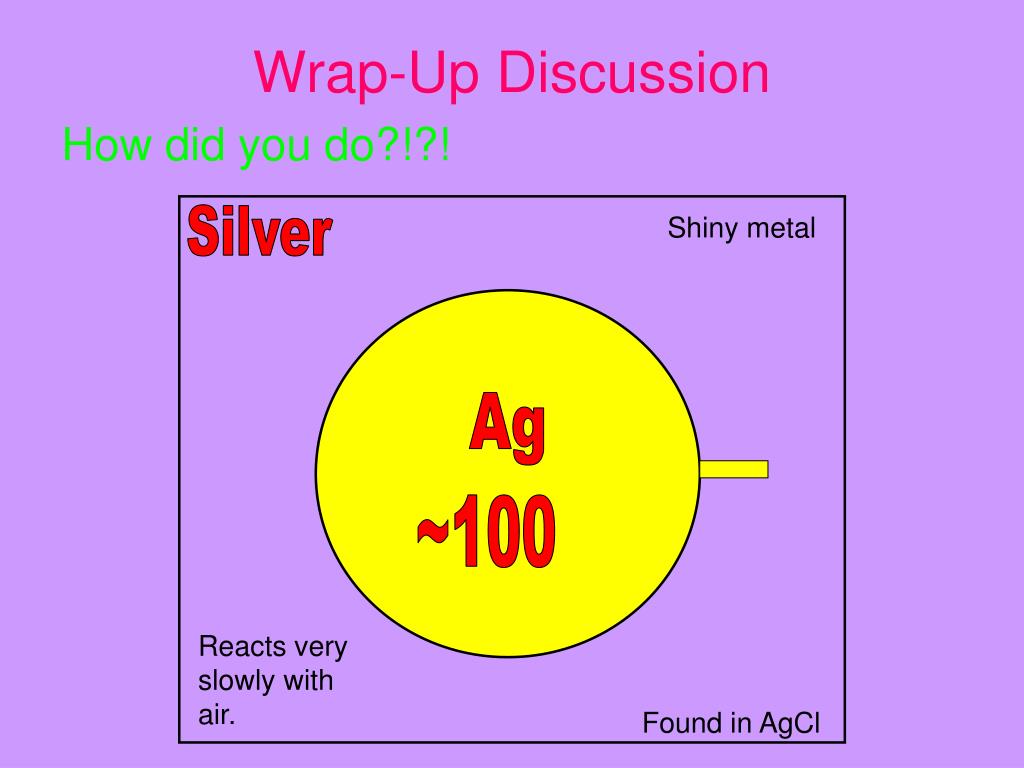 Wrap-Up Discussion

How did you do?!?!

Silver

Shiny metal

Ag

~100

Reacts very slowly with air.

Found in AgCl